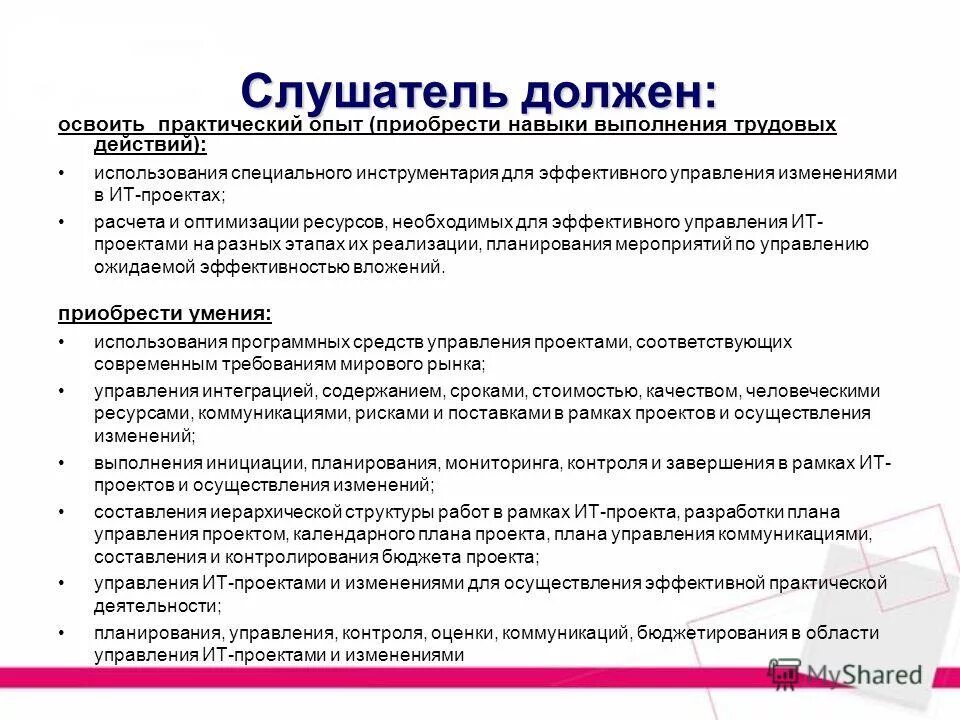 Слушатель должен:

освоить практический опыт (приобрести навыки выполнения трудовых действий):

• использования специального инструментария для эффективного управления изменениями в ИТ-проектах;
• расчета и оптимизации ресурсов, необходимых для эффективного управления ИТ-проектами на разных этапах их реализации, планирования мероприятий по управлению ожидаемой эффективностью вложений.

приобрести умения:

• использования программных средств управления проектами, соответствующих современным требованиям мирового рынка;
• управления интеграцией, содержанием, сроками, стоимостью, качеством, человеческими ресурсами, коммуникациями, рисками и поставками в рамках проектов и осуществления изменений;
• выполнения инициации, планирования, мониторинга, контроля и завершения в рамках ИТ-проектов и осуществления изменений;
• составления иерархической структуры работ в рамках ИТ-проекта, разработки плана управления проектом, календарного плана проекта, плана управления коммуникациями, составления и контролирования бюджета проекта;
• управления ИТ-проектами и изменениями для осуществления эффективной практической деятельности;
• планирования, управления, контроля, оценки, коммуникаций, бюджетирования в области управления ИТ-проектами и изменениями

MyShared